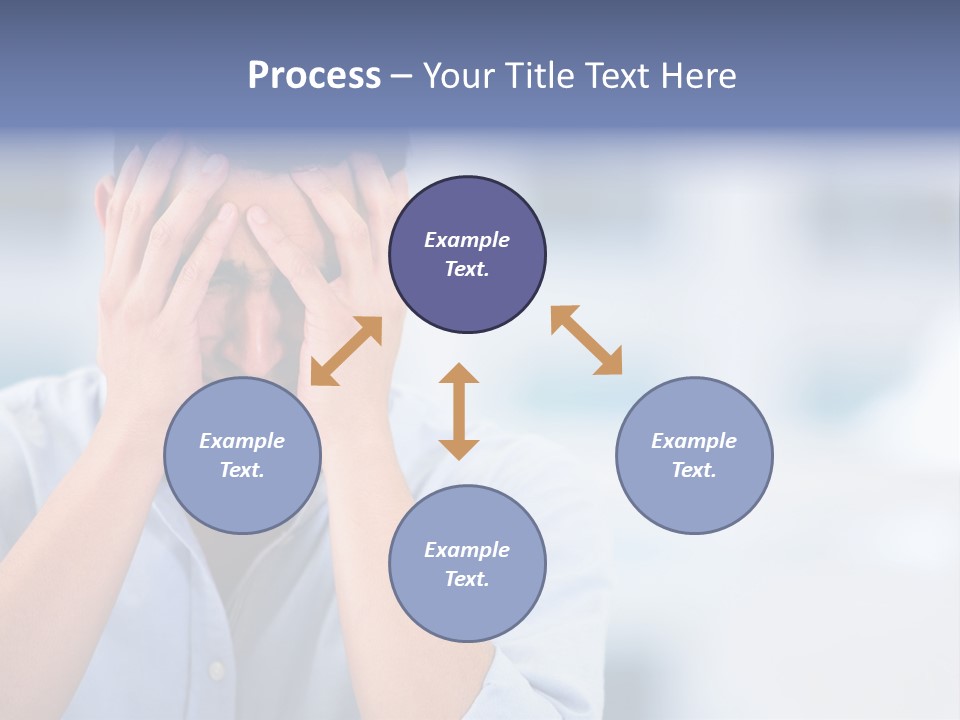 Process – Your Title Text Here

Example Text.

Example Text.

Example Text.

Example Text.